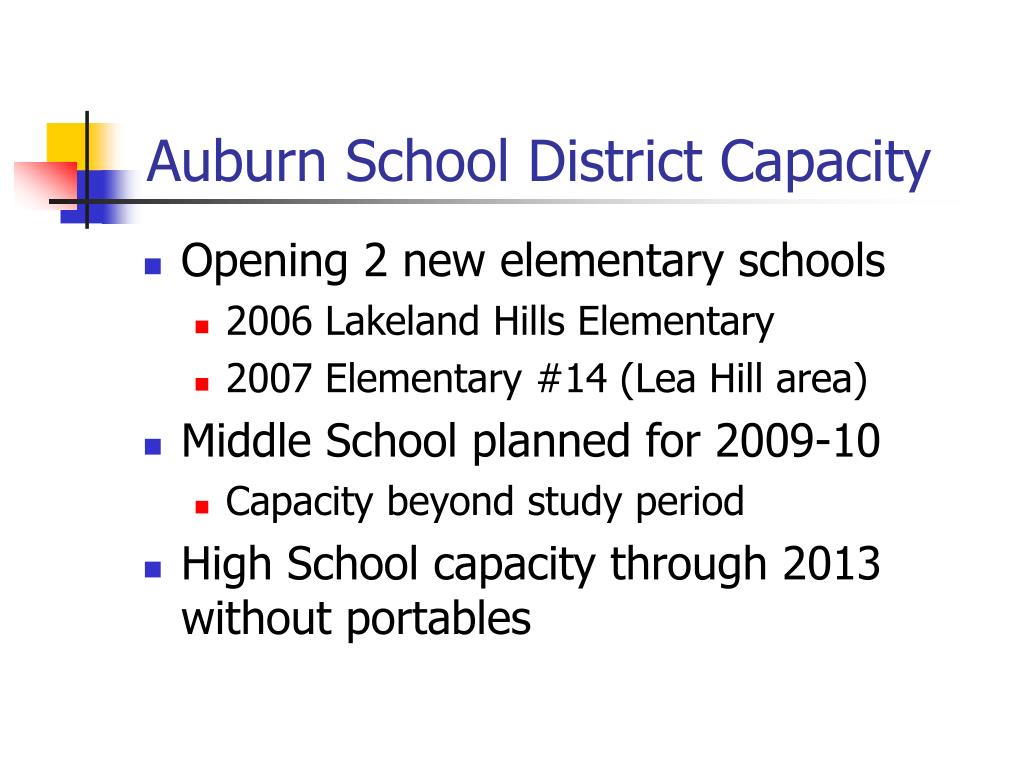 Auburn School District Capacity

- Opening 2 new elementary schools
  - 2006 Lakeland Hills Elementary
  - 2007 Elementary #14 (Lea Hill area)
- Middle School planned for 2009-10
  - Capacity beyond study period
- High School capacity through 2013 without portables